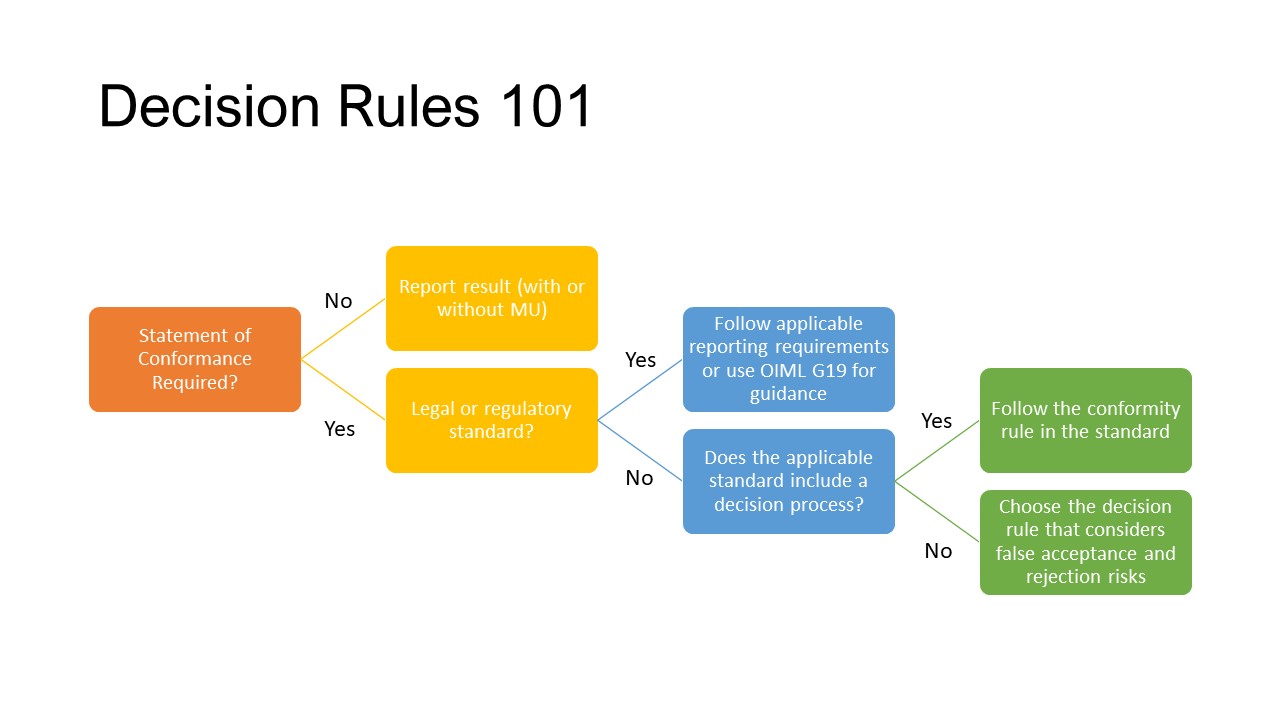 Decision Rules 101

Statement of Conformance Required?

No

Report result (with or without MU)

Yes

Legal or regulatory standard?

Yes

Follow applicable reporting requirements or use OIML G19 for guidance

No

Does the applicable standard include a decision process?

Yes

Follow the conformity rule in the standard

No

Choose the decision rule that considers false acceptance and rejection risks